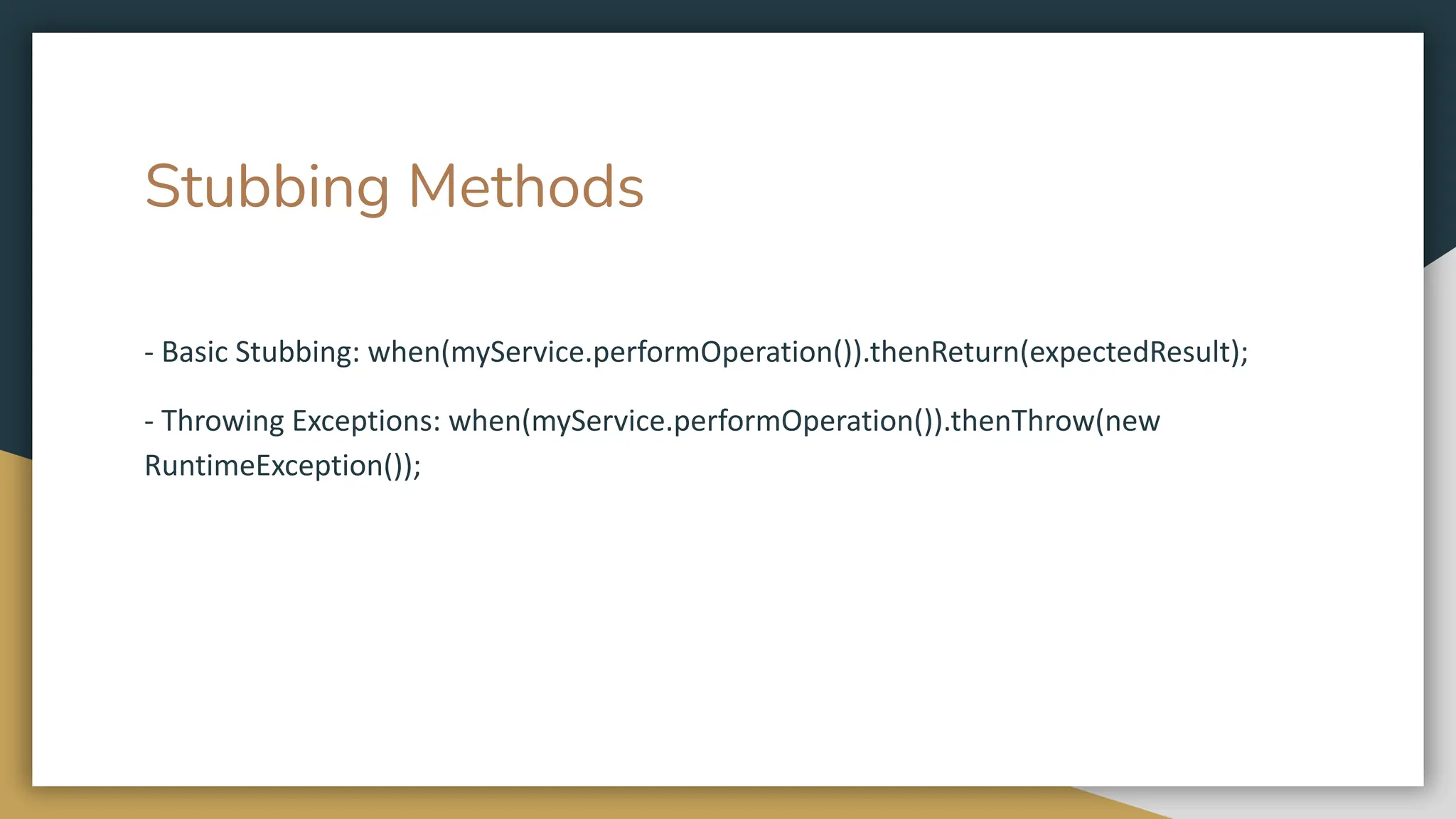 Stubbing Methods

- Basic Stubbing: when(myService.performOperation()).thenReturn(expectedResult);

- Throwing Exceptions: when(myService.performOperation()).thenThrow(new RuntimeException());